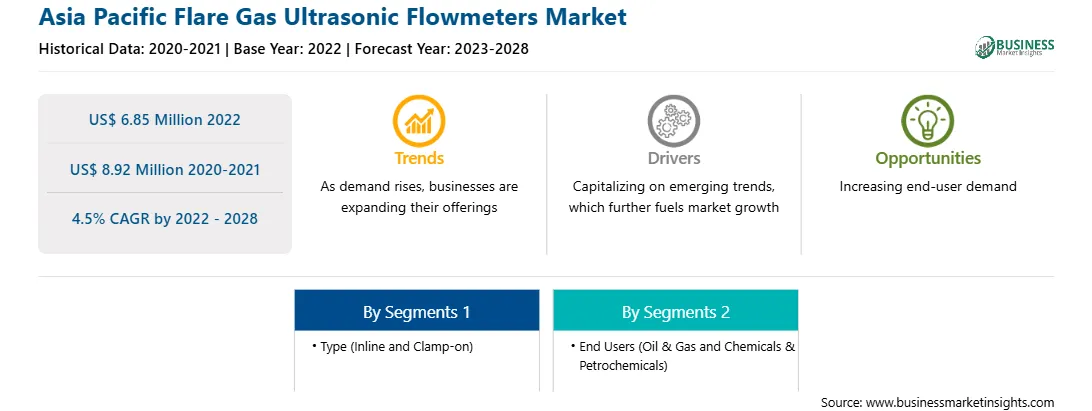 Asia Pacific Flare Gas Ultrasonic Flowmeters Market

Historical Data: 2020-2021 | Base Year: 2022 | Forecast Year: 2023-2028

BUSINESS Market Insights

US$ 6.85 Million 2022

US$ 8.92 Million 2020-2021

4.5% CAGR by 2022 - 2028

Trends

As demand rises, businesses are expanding their offerings

Drivers

Capitalizing on emerging trends, which further fuels market growth

Opportunities

Increasing end-user demand

By Segments 1

• Type (Inline and Clamp-on)

By Segments 2

• End Users (Oil & Gas and Chemicals & Petrochemicals)

Source: www.businessmarketinsights.com